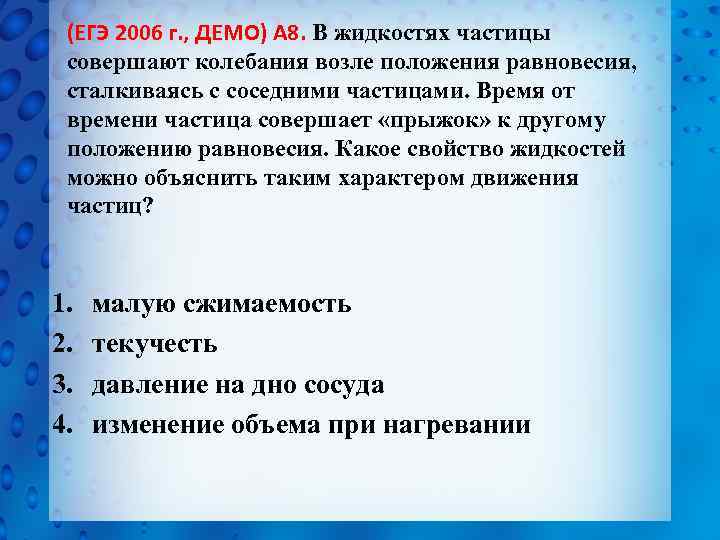 (ЕГЭ 2006 г., ДЕМО) А8. В жидкостях частицы совершают колебания возле положения равновесия, сталкиваясь с соседними частицами. Время от времени частица совершает «прыжок» к другому положению равновесия. Какое свойство жидкостей можно объяснить таким характером движения частиц?

1. малую сжимаемость
2. текучесть
3. давление на дно сосуда
4. изменение объема при нагревании